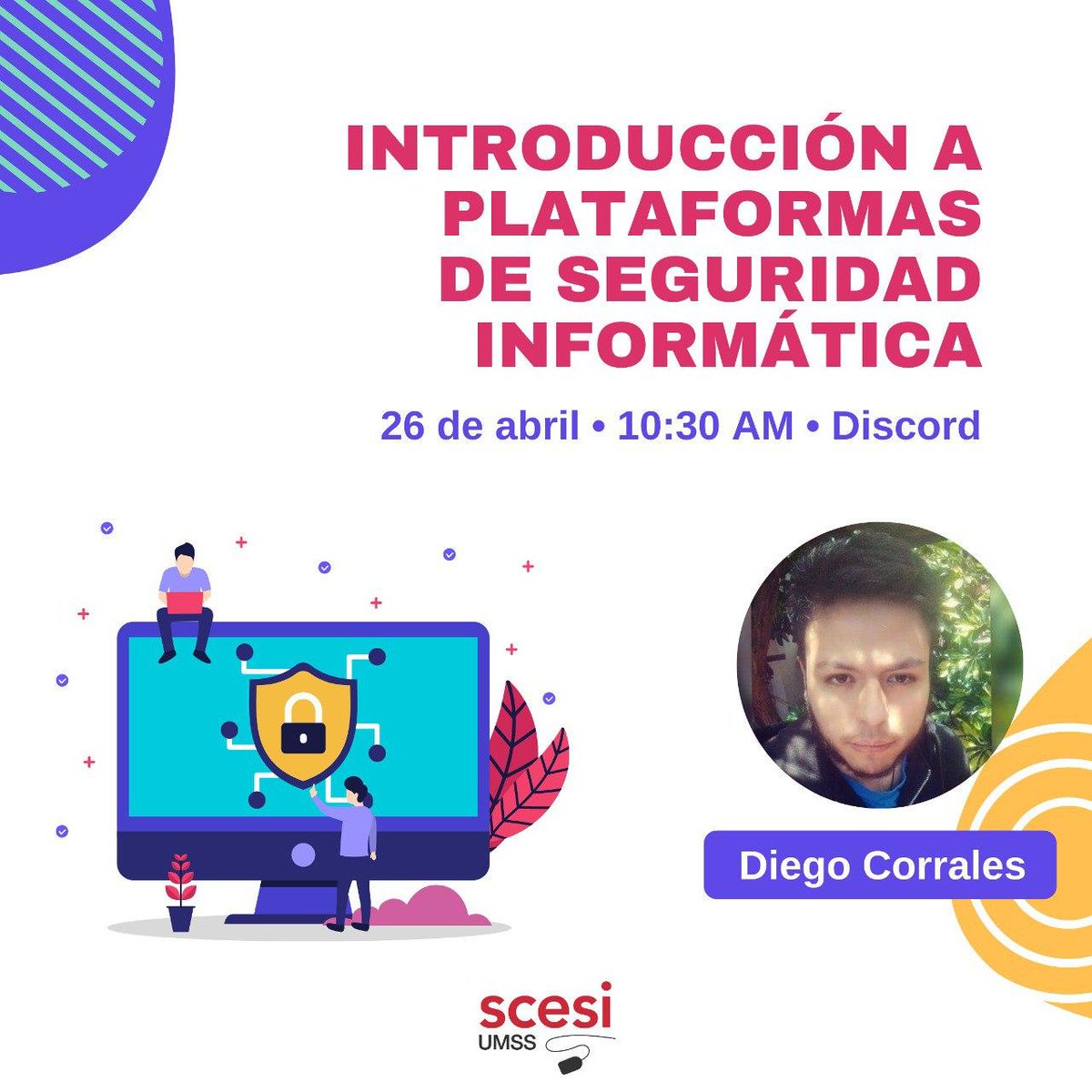 INTRODUCCIÓN A PLATAFORMAS DE SEGURIDAD INFORMÁTICA

26 de abril • 10:30 AM • Discord

Diego Corrales

scesi
UMSS